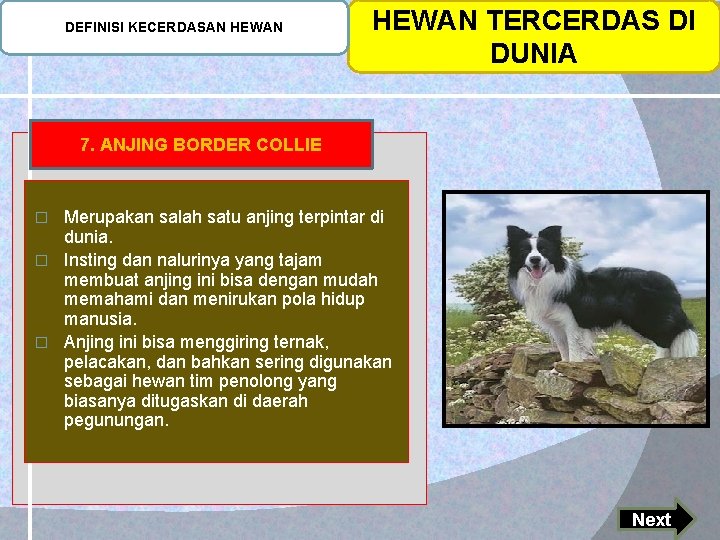 DEFINISI KECERDASAN HEWAN

HEWAN TERCERDAS DI DUNIA

7. ANJING BORDER COLLIE

□ Merupakan salah satu anjing terpintar di dunia.
□ Insting dan nalurinya yang tajam membuat anjing ini bisa dengan mudah memahami dan menirukan pola hidup manusia.
□ Anjing ini bisa menggiring ternak, pelacakan, dan bahkan sering digunakan sebagai hewan tim penolong yang biasanya ditugaskan di daerah pegunungan.

Next